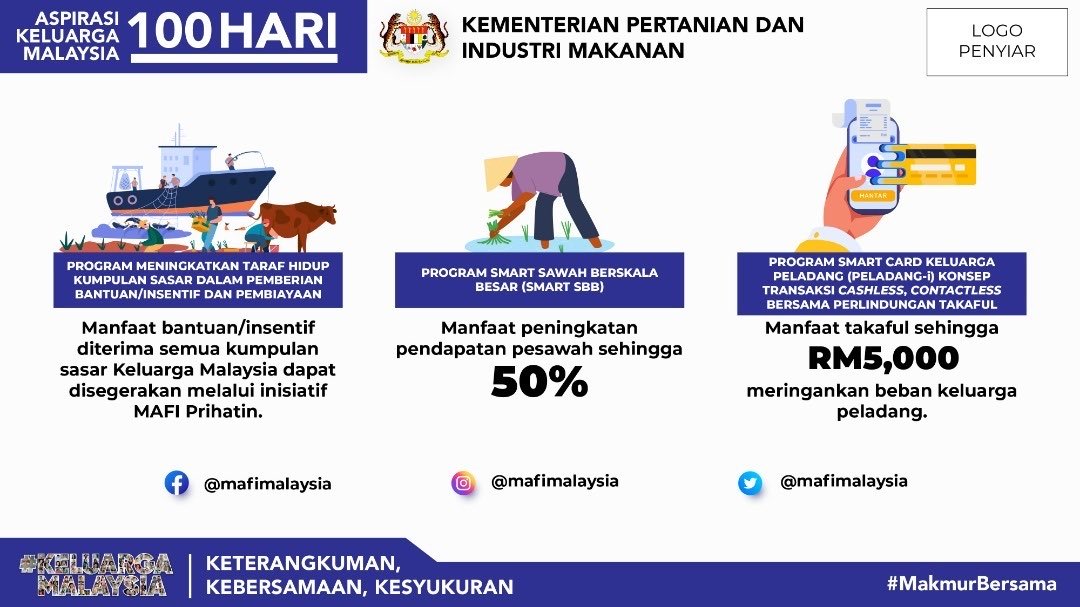 ASPIRASI KELUARGA MALAYSIA 100 HARI

KEMENTERIAN PERTANIAN DAN INDUSTRI MAKANAN

LOGO PENYIAR

PROGRAM MENINGKATKAN TARAF HIDUP KUMPULAN SASAR DALAM PEMBERIAN BANTUAN/INSENTIF DAN PEMBIAYAAN

Manfaat bantuan/insentif diterima semua kumpulan sasar Keluarga Malaysia dapat disegerakan melalui inisiatif MAFI Prihatin.

PROGRAM SMART SAWAH BERSKALA BESAR (SMART SBB)

Manfaat peningkatan pendapatan pesawah sehingga

50%

HANTAR

PROGRAM SMART CARD KELUARGA PELADANG (PELADANG-i) KONSEP TRANSAKSI CASHLESS, CONTACTLESS BERSAMA PERLINDUNGAN TAKAFUL

Manfaat takaful sehingga

RM5,000

meringankan beban keluarga peladang.

@mafimalaysia

@mafimalaysia

@mafimalaysia

#KELUARGA MALAYSIA

KETERANGKUMAN, KEBERSAMAAN, KESYUKURAN

#MakmurBersama